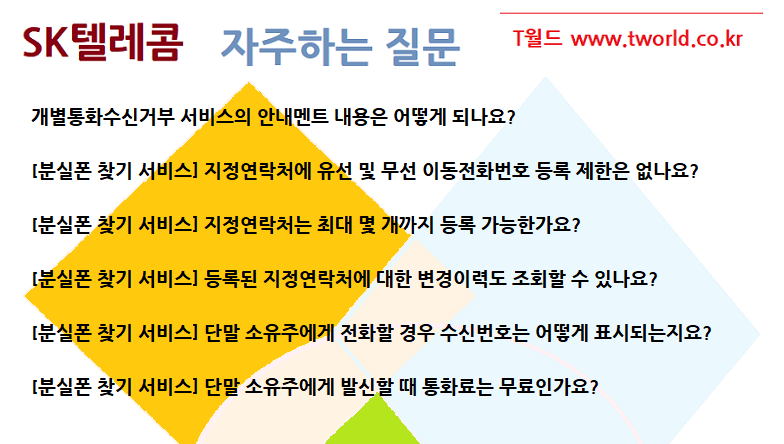 SK텔레콤 자주하는 질문

T월드 www.tworld.co.kr

개별통화수신거부 서비스의 안내멘트 내용은 어떻게 되나요?

[분실폰 찾기 서비스] 지정연락처에 유선 및 무선 이동전화번호 등록 제한은 없나요?

[분실폰 찾기 서비스] 지정연락처는 최대 몇 개까지 등록 가능한가요?

[분실폰 찾기 서비스] 등록된 지정연락처에 대한 변경이력도 조회할 수 있나요?

[분실폰 찾기 서비스] 단말 소유주에게 전화할 경우 수신번호는 어떻게 표시되는지요?

[분실폰 찾기 서비스] 단말 소유주에게 발신할 때 통화료는 무료인가요?